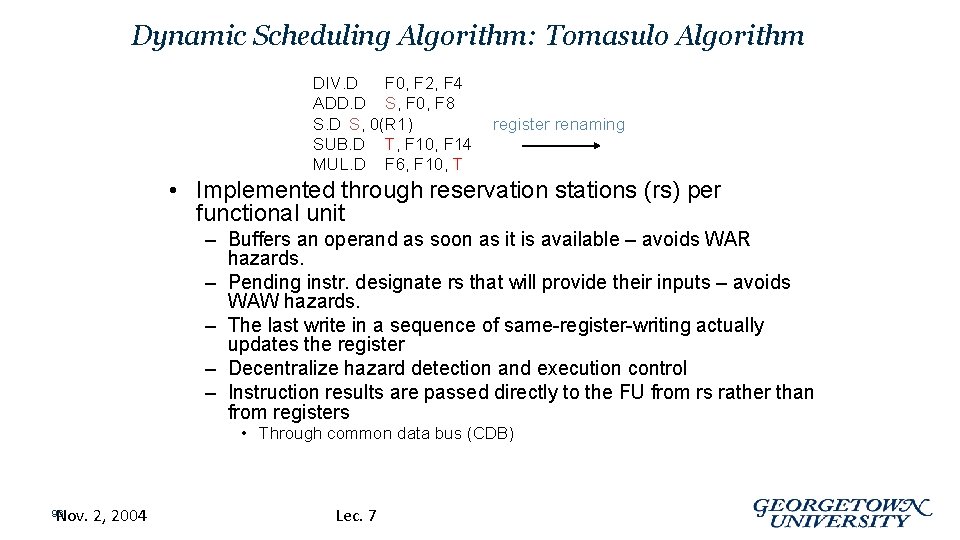 Dynamic Scheduling Algorithm: Tomasulo Algorithm

DIV.D F0, F2, F4
ADD.D S, F0, F8
S.D S, 0(R1)
SUB.D T, F10, F14
MUL.D F6, F10, T

register renaming

• Implemented through reservation stations (rs) per functional unit
– Buffers an operand as soon as it is available – avoids WAR hazards.
– Pending instr. designate rs that will provide their inputs – avoids WAW hazards.
– The last write in a sequence of same-register-writing actually updates the register
– Decentralize hazard detection and execution control
– Instruction results are passed directly to the FU from rs rather than from registers
• Through common data bus (CDB)

96 Nov. 2, 2004

Lec. 7

GEORGETOWN UNIVERSITY